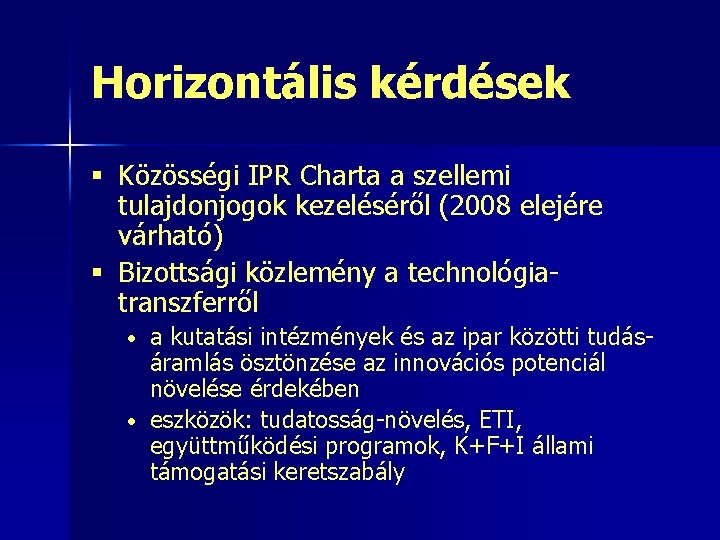 Horizontális kérdések

▪ Közösségi IPR Charta a szellemi tulajdonjogok kezeléséről (2008 elejére várható)

▪ Bizottsági közlemény a technológia-transzferről

• a kutatási intézmények és az ipar közötti tudás-áramlás ösztönzése az innovációs potenciál növelése érdekében

• eszközök: tudatosság-növelés, ETI, együttműködési programok, K+F+I állami támogatási keretszabály